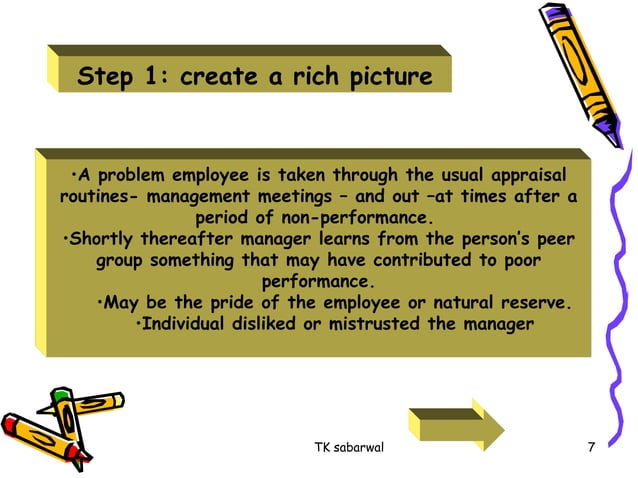 Step 1: create a rich picture

•A problem employee is taken through the usual appraisal routines- management meetings – and out –at times after a period of non-performance.
•Shortly thereafter manager learns from the person's peer group something that may have contributed to poor performance.
•May be the pride of the employee or natural reserve.
•Individual disliked or mistrusted the manager

TK sabarwal

7